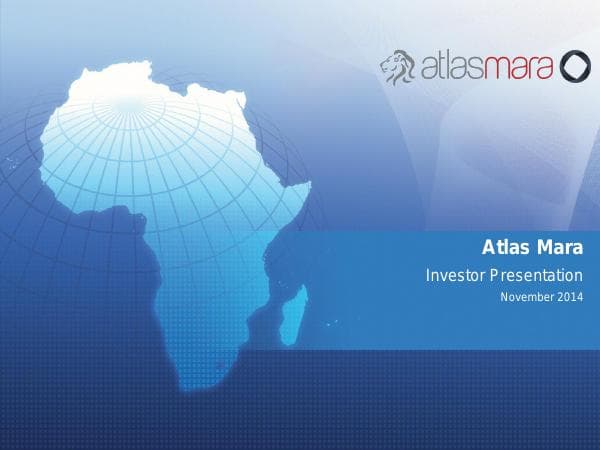 atlasmara

Atlas Mara

Investor Presentation

November 2014